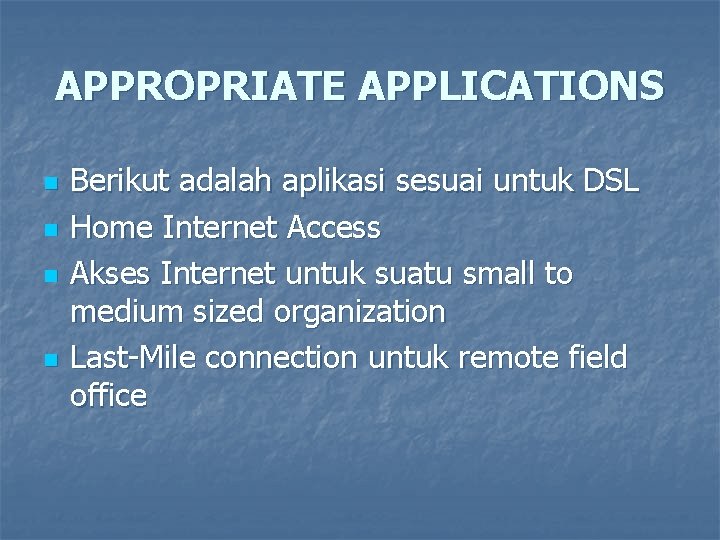 APPROPRIATE APPLICATIONS

- Berikut adalah aplikasi sesuai untuk DSL
- Home Internet Access
- Akses Internet untuk suatu small to medium sized organization
- Last-Mile connection untuk remote field office